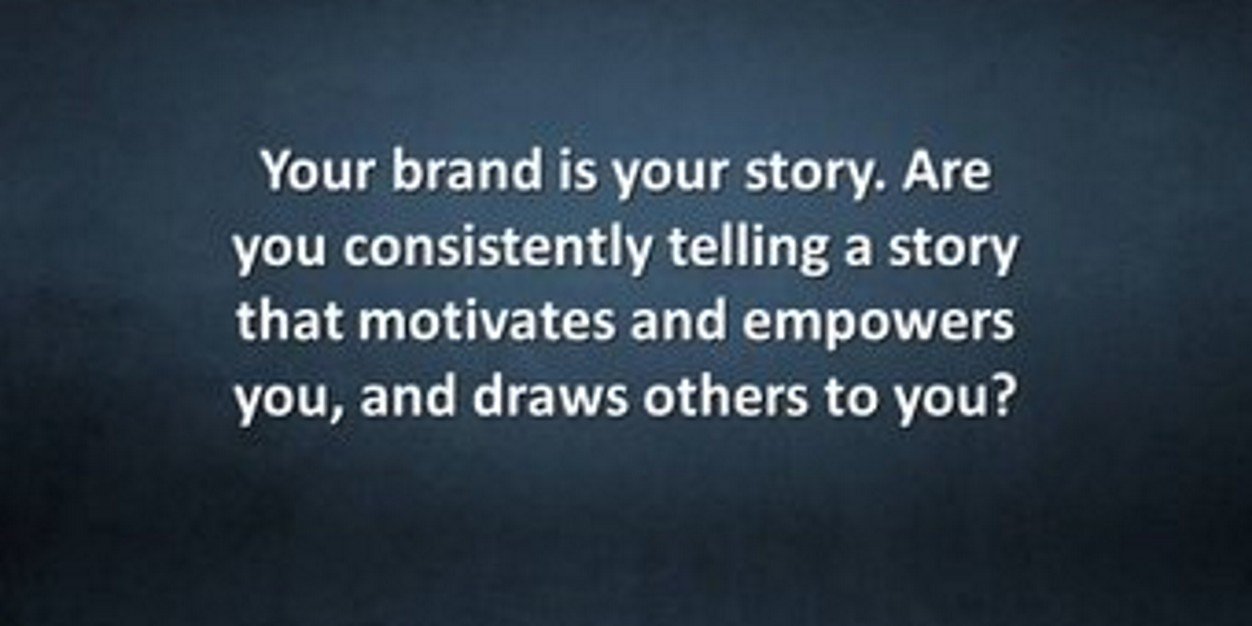 Your brand is your story. Are you consistently telling a story that motivates and empowers you, and draws others to you?